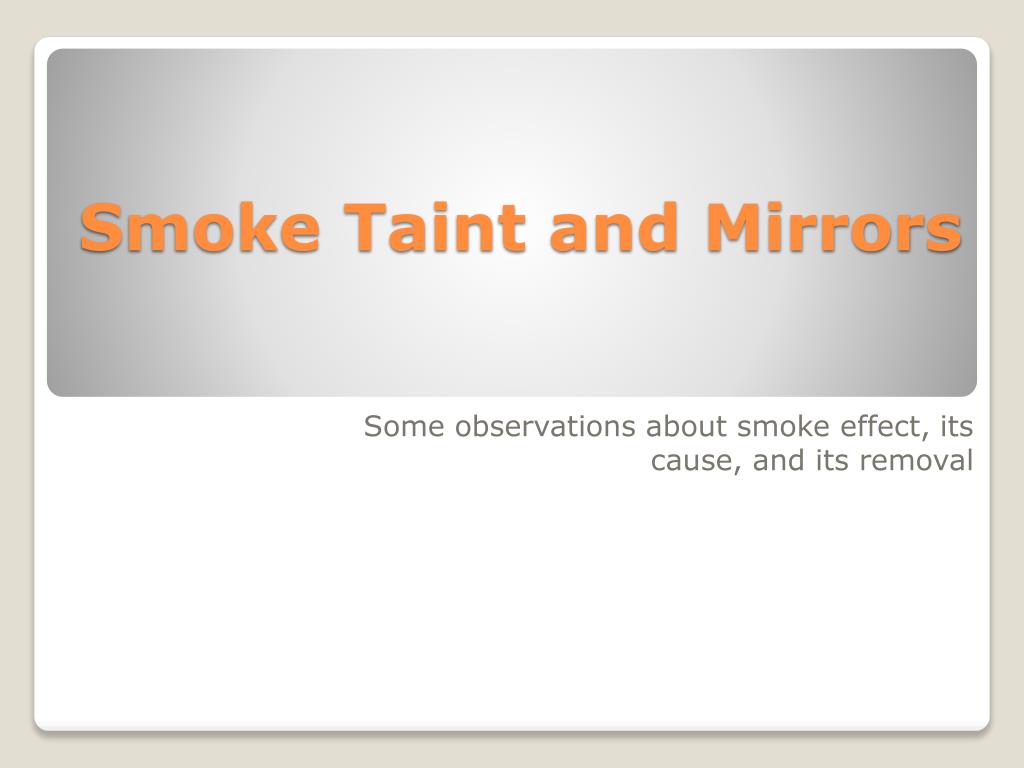 Smoke Taint and Mirrors

Some observations about smoke effect, its cause, and its removal